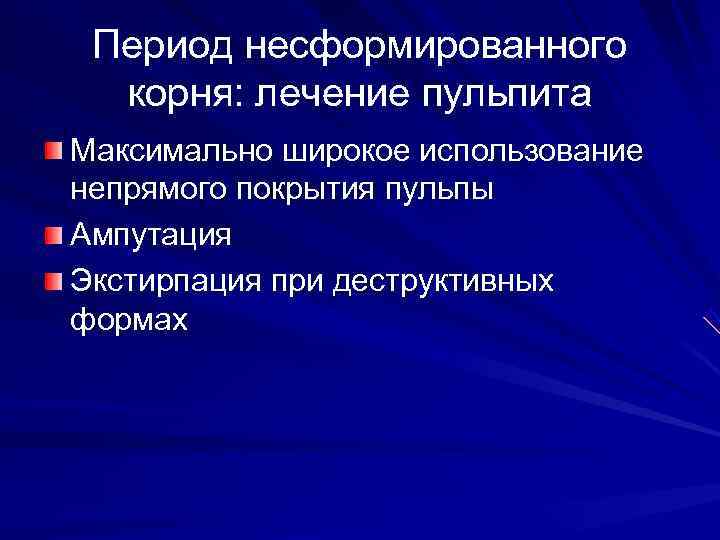 Период несформированного корня: лечение пульпита

Максимально широкое использование непрямого покрытия пульпы

Ампутация

Экстирпация при деструктивных формах